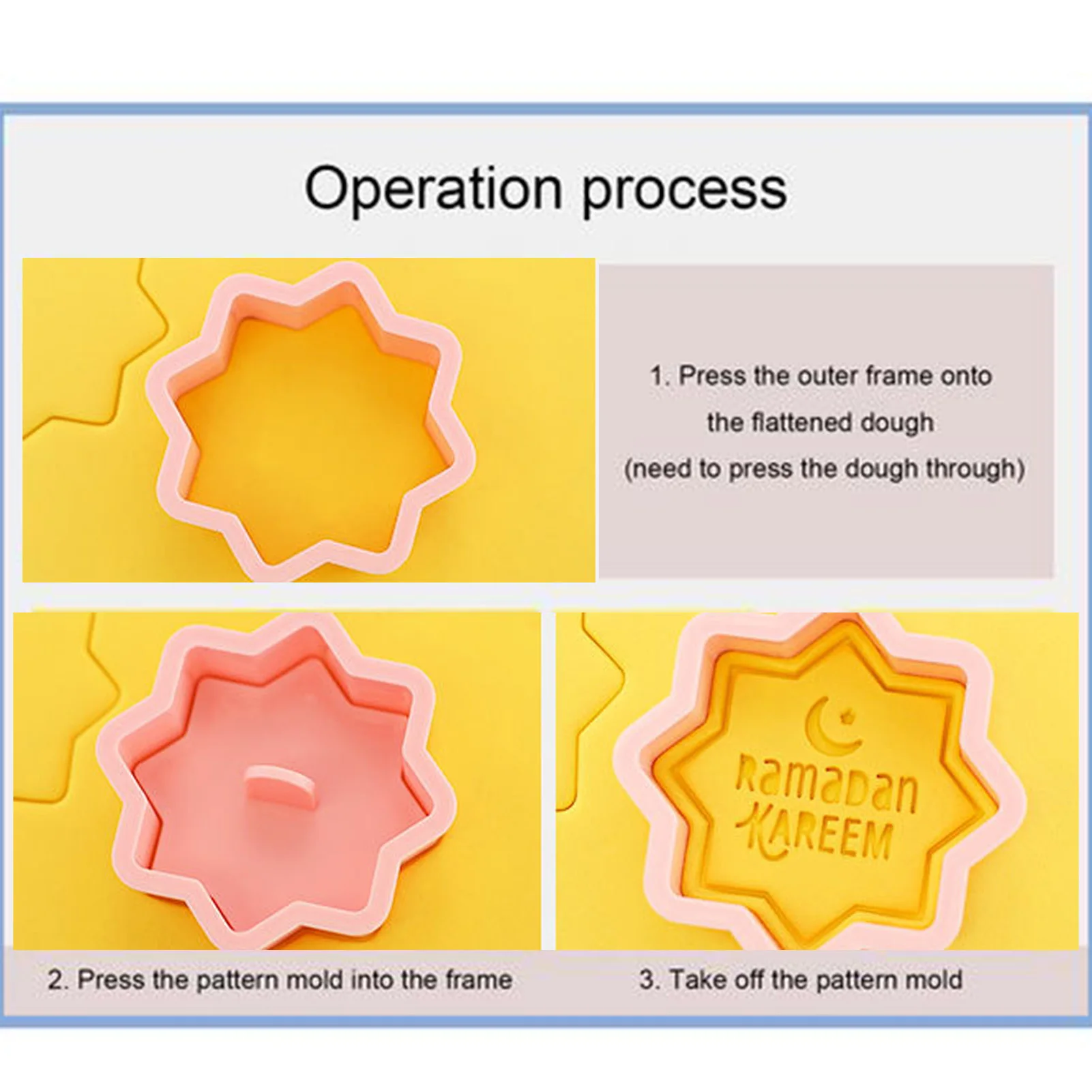 Operation process

1. Press the outer frame onto the flattened dough (need to press the dough through)

Ramadan KAREEM

2. Press the pattern mold into the frame

3. Take off the pattern mold